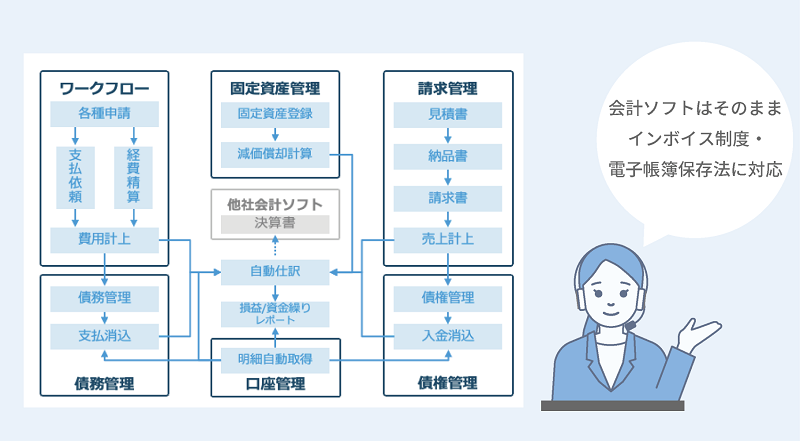 ワークフロー
各種申請
支払依頼
経費精算
費用計上

債務管理
支払消込
債務管理

固定資産管理
固定資産登録
減価償却計算

他社会計ソフト
決算書

自動仕訳
損益/資金繰りレポート
明細自動取得
口座管理

請求管理
見積書
納品書
請求書
売上計上

債権管理
入金消込
債権管理

会計ソフトはそのまま
インボイス制度・
電子帳簿保存法に対応